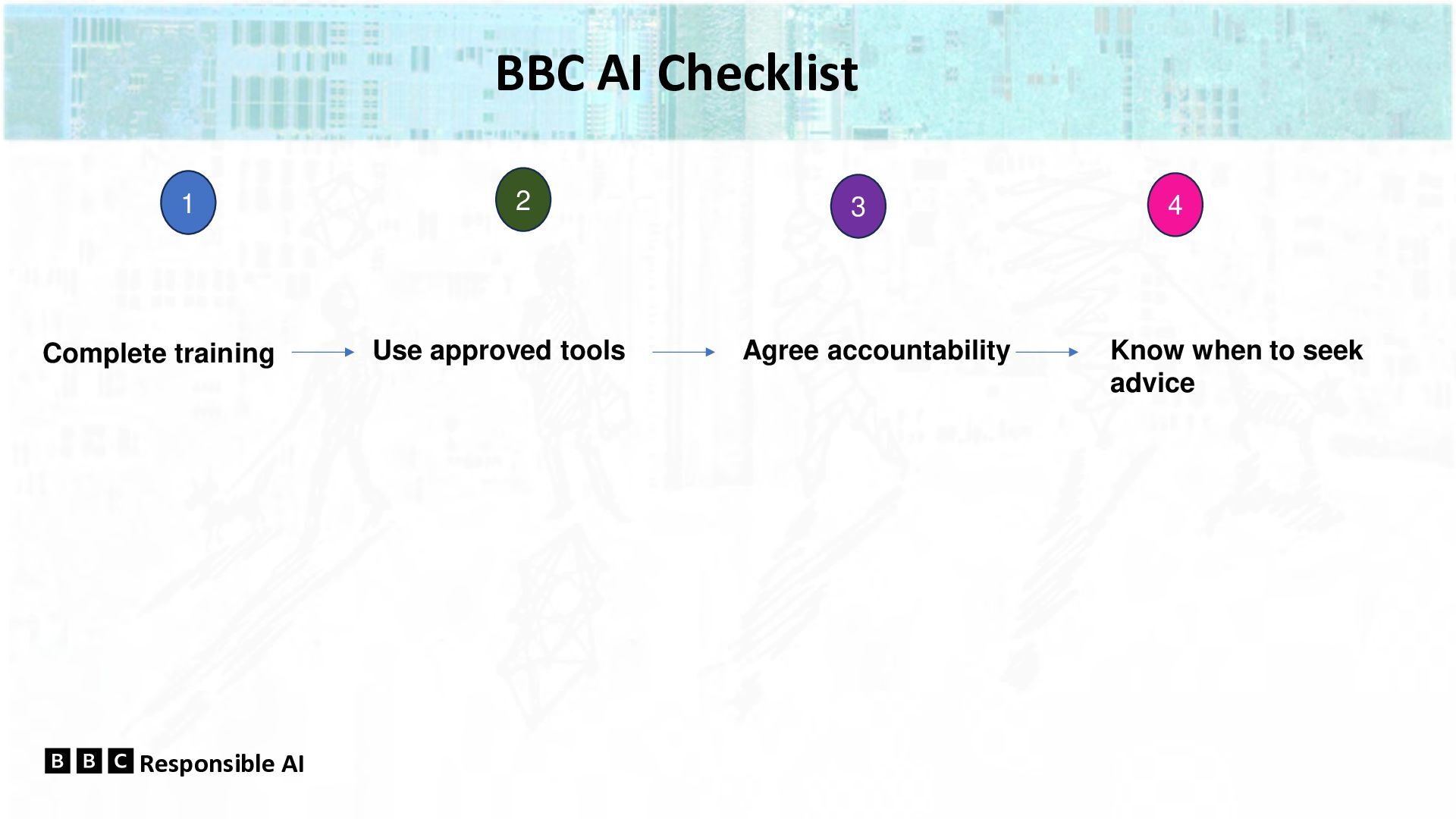 BBC AI Checklist

1

2

3

4

Complete training → Use approved tools → Agree accountability → Know when to seek advice

BBC Responsible AI